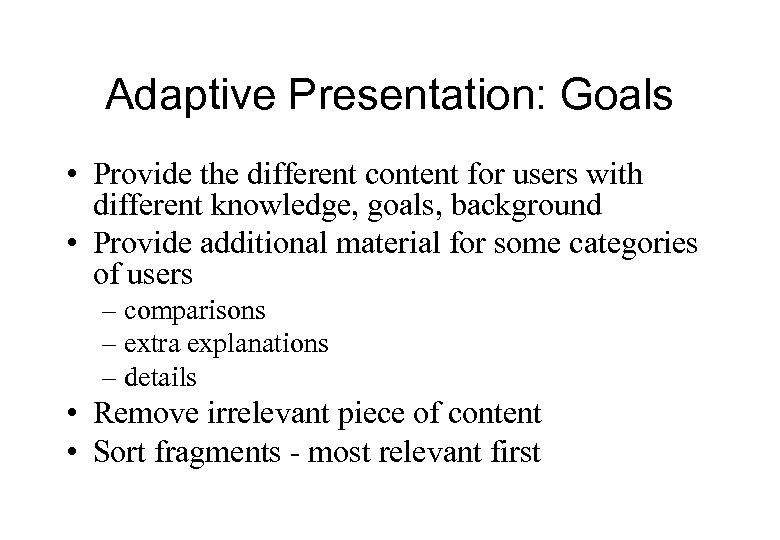 Adaptive Presentation: Goals

• Provide the different content for users with different knowledge, goals, background
• Provide additional material for some categories of users
– comparisons
– extra explanations
– details
• Remove irrelevant piece of content
• Sort fragments - most relevant first